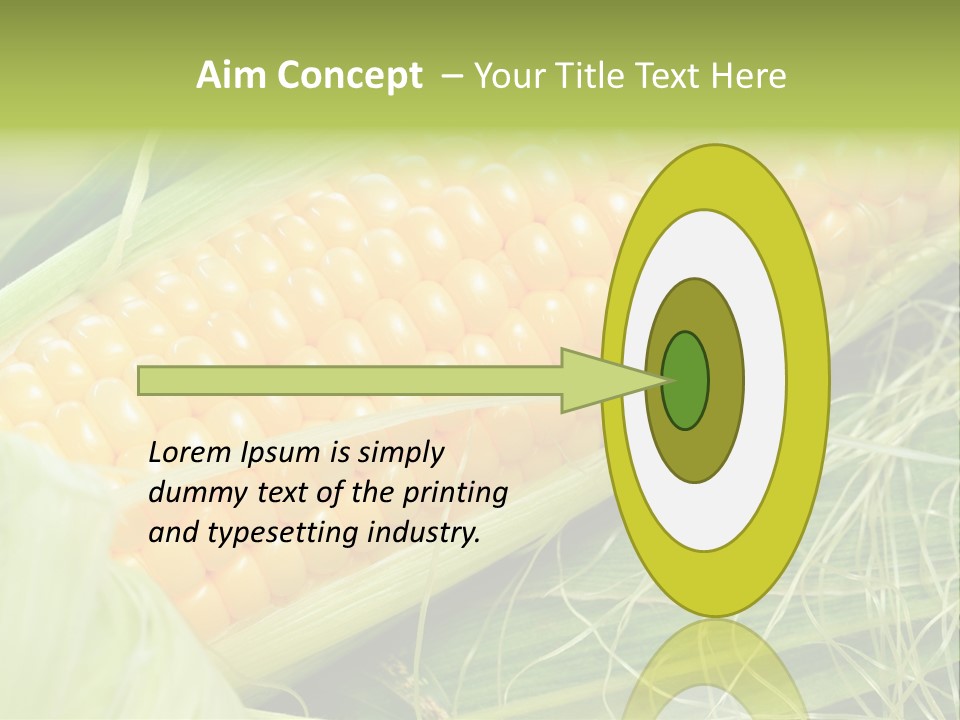 Aim Concept – Your Title Text Here

Lorem Ipsum is simply dummy text of the printing and typesetting industry.